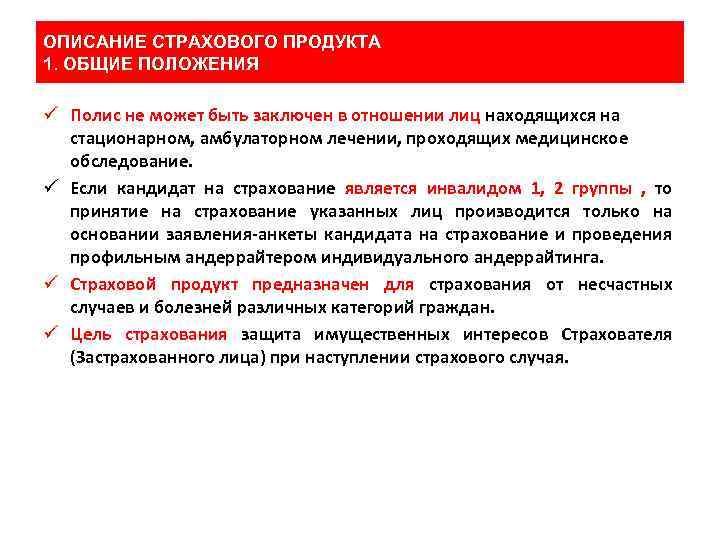 ОПИСАНИЕ СТРАХОВОГО ПРОДУКТА
1. ОБЩИЕ ПОЛОЖЕНИЯ

✓ Полис не может быть заключен в отношении лиц находящихся на стационарном, амбулаторном лечении, проходящих медицинское обследование.

✓ Если кандидат на страхование является инвалидом 1, 2 группы , то принятие на страхование указанных лиц производится только на основании заявления-анкеты кандидата на страхование и проведения профильным андеррайтером индивидуального андеррайтинга.

✓ Страховой продукт предназначен для страхования от несчастных случаев и болезней различных категорий граждан.

✓ Цель страхования защита имущественных интересов Страхователя (Застрахованного лица) при наступлении страхового случая.